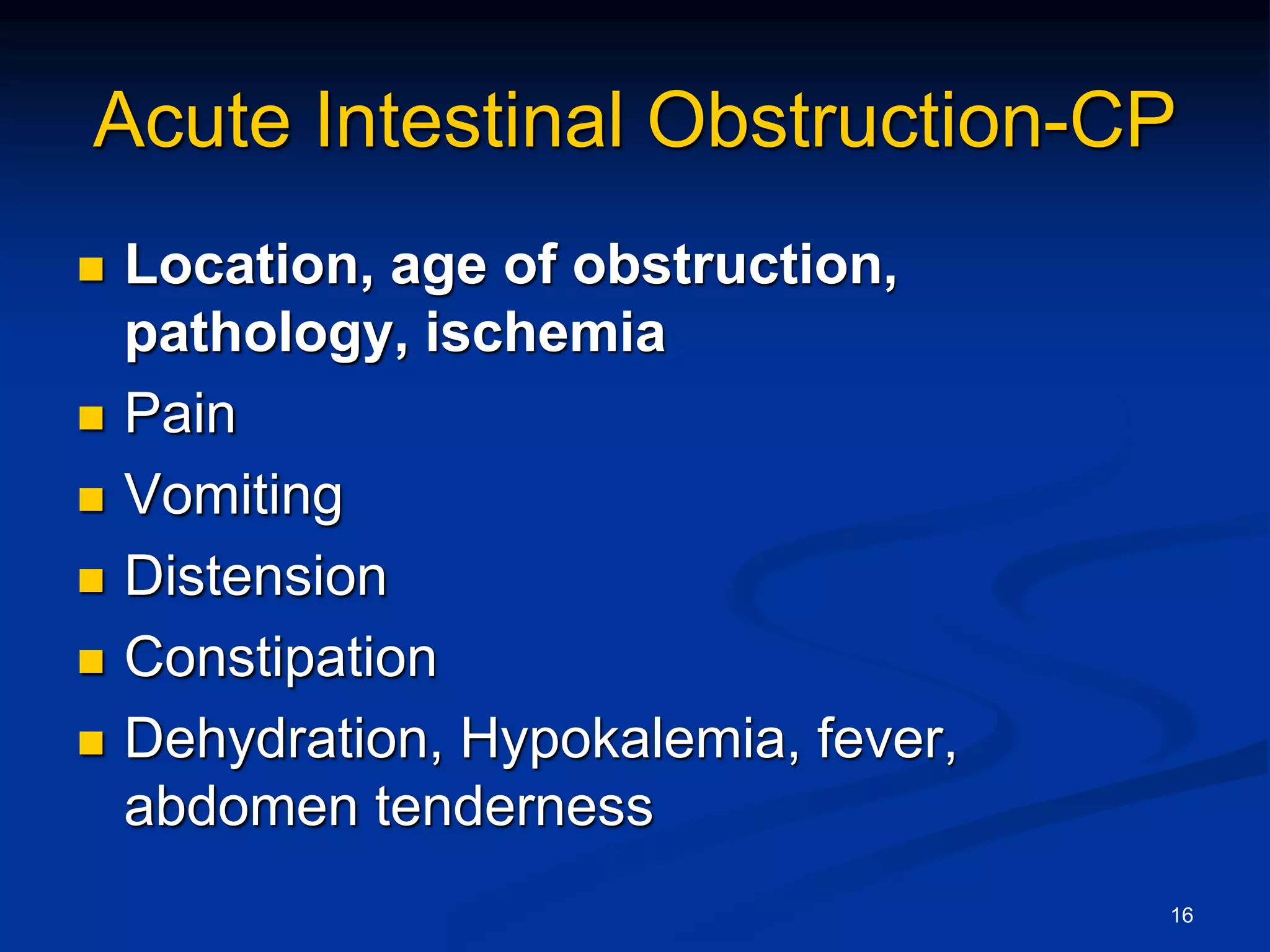 Acute Intestinal Obstruction-CP

- Location, age of obstruction, pathology, ischemia
- Pain
- Vomiting
- Distension
- Constipation
- Dehydration, Hypokalemia, fever, abdomen tenderness

16